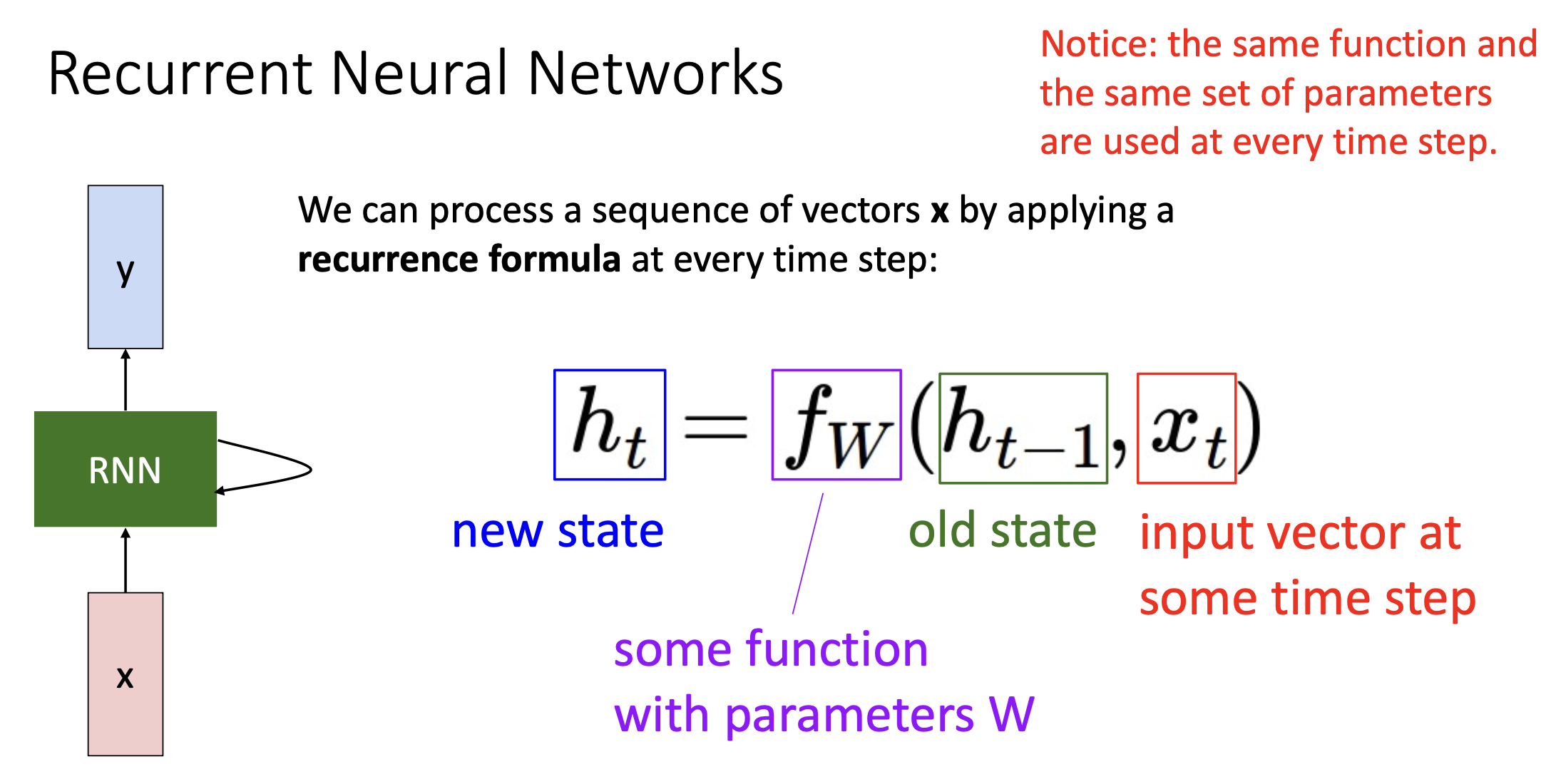 Recurrent Neural Networks

Notice: the same function and the same set of parameters are used at every time step.

y

RNN

x

We can process a sequence of vectors **x** by applying a **recurrence formula** at every time step:

$h_t = f_W(h_{t-1}, x_t)$

new state

old state

input vector at some time step

some function with parameters W